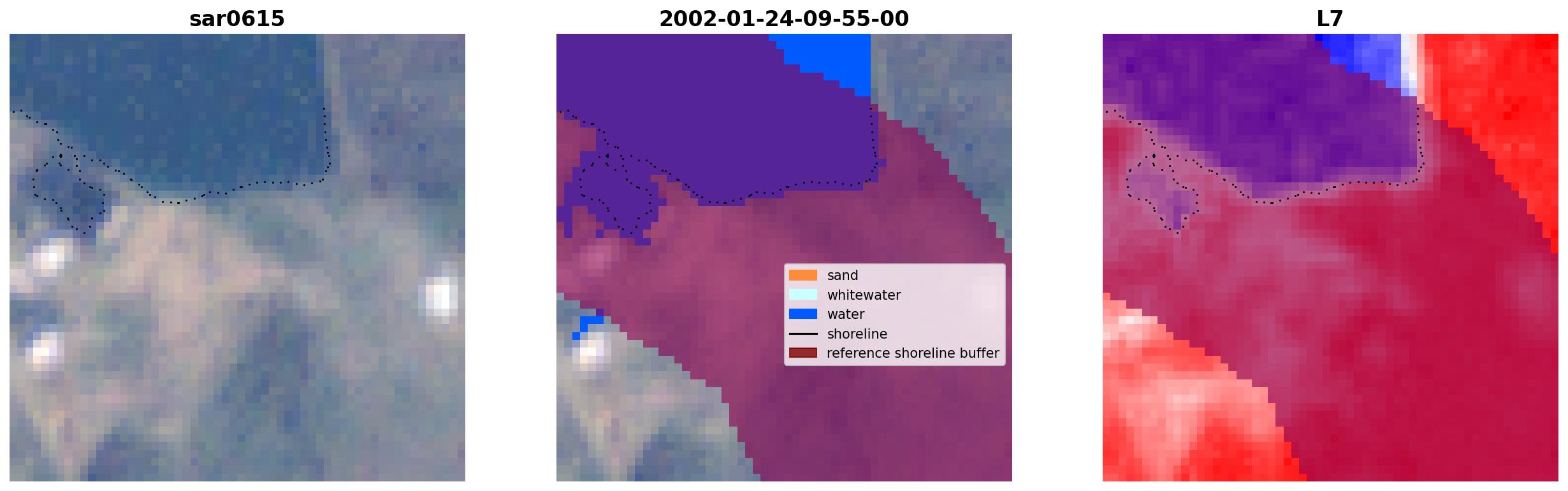 sar0615

2002-01-24-09-55-00

sand
whitewater
water
shoreline
reference shoreline buffer

L7